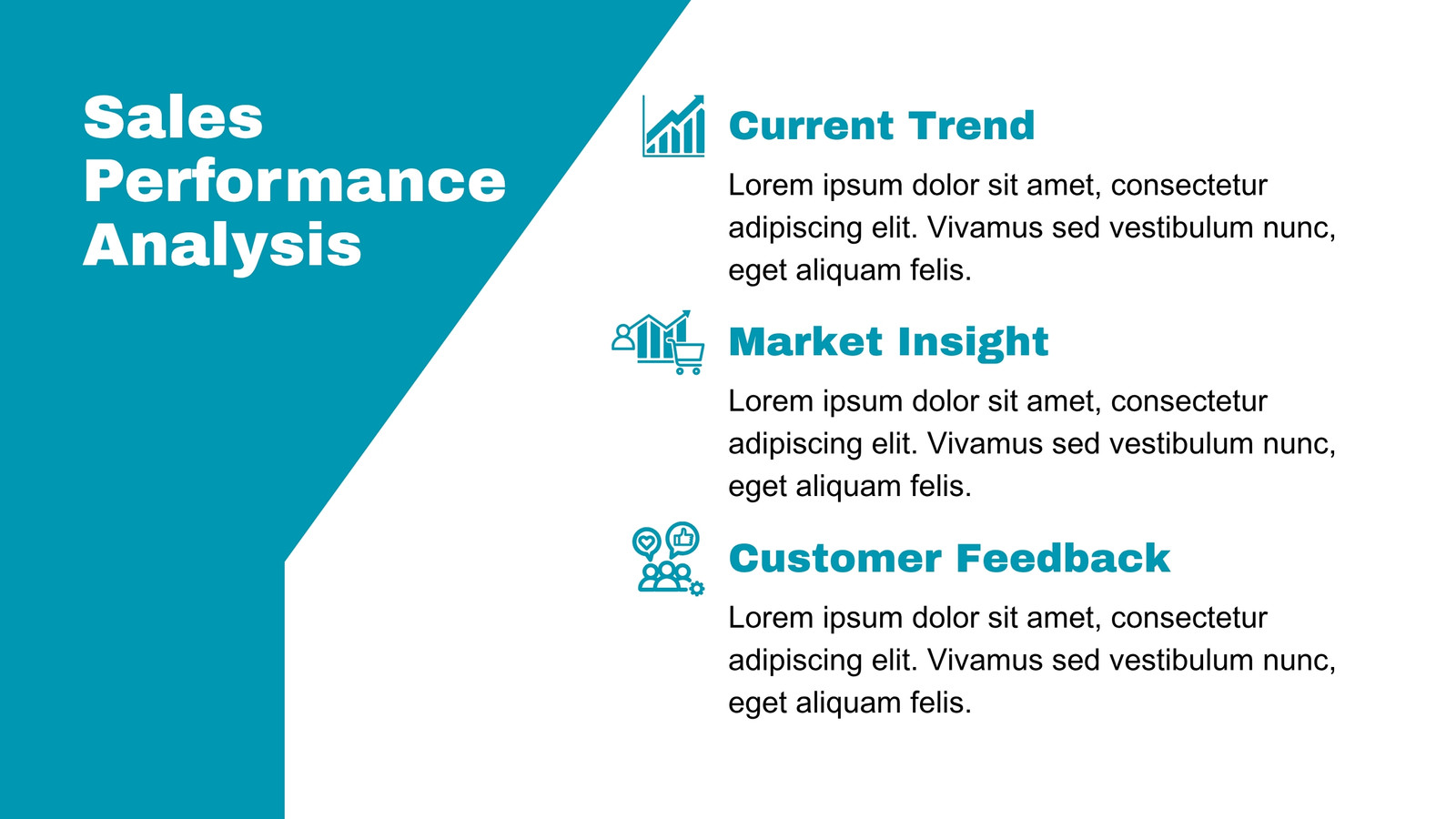 Sales Performance Analysis

Current Trend

Lorem ipsum dolor sit amet, consectetur adipiscing elit. Vivamus sed vestibulum nunc, eget aliquam felis.

Market Insight

Lorem ipsum dolor sit amet, consectetur adipiscing elit. Vivamus sed vestibulum nunc, eget aliquam felis.

Customer Feedback

Lorem ipsum dolor sit amet, consectetur adipiscing elit. Vivamus sed vestibulum nunc, eget aliquam felis.